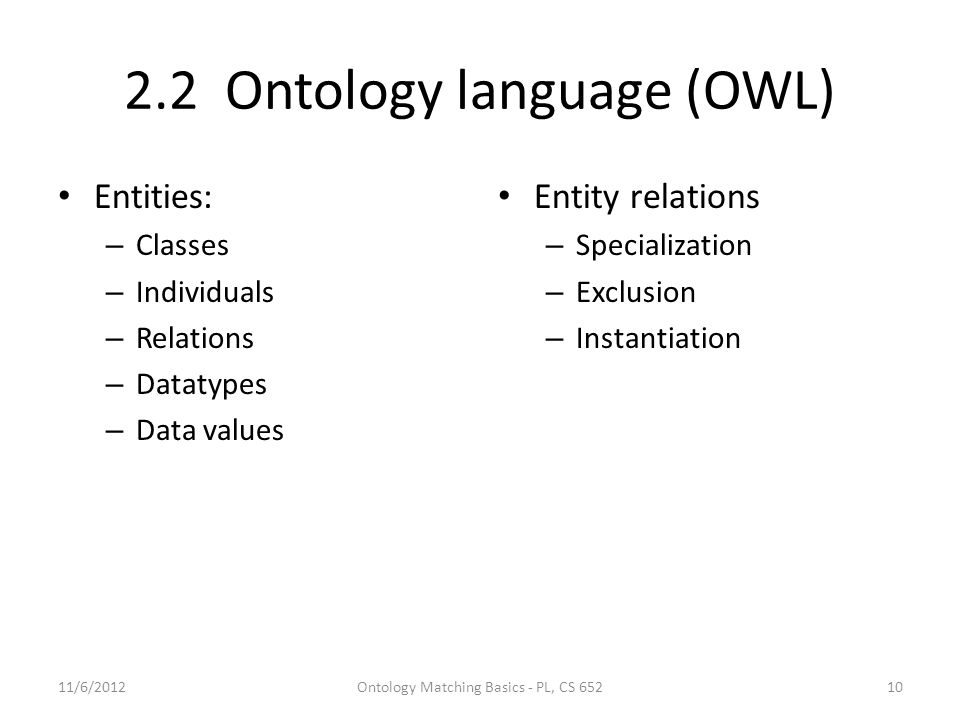 2.2 Ontology language (OWL)

• Entities:
 – Classes
 – Individuals
 – Relations
 – Datatypes
 – Data values

• Entity relations
 – Specialization
 – Exclusion
 – Instantiation

11/6/2012

Ontology Matching Basics - PL, CS 652

10